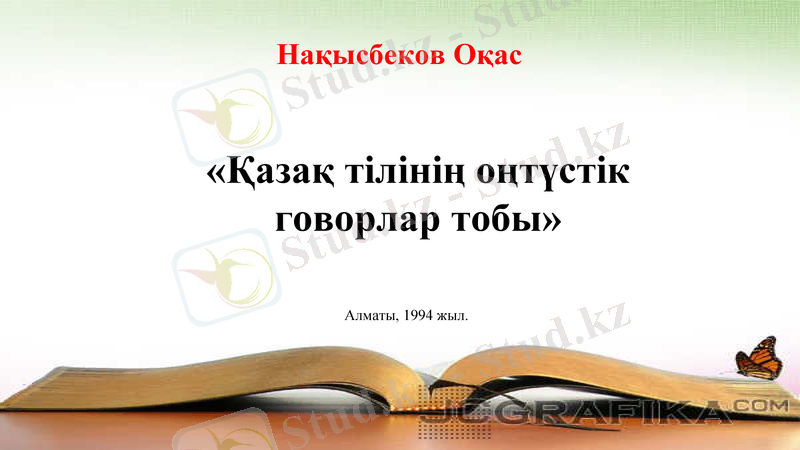 Нақысбеков Оқас

«Қазақ тілінің оңтүстік говорлар тобы»

Алматы, 1994 жыл.

Stud.kz - Stud.kz

JCGRAFIKA.COM